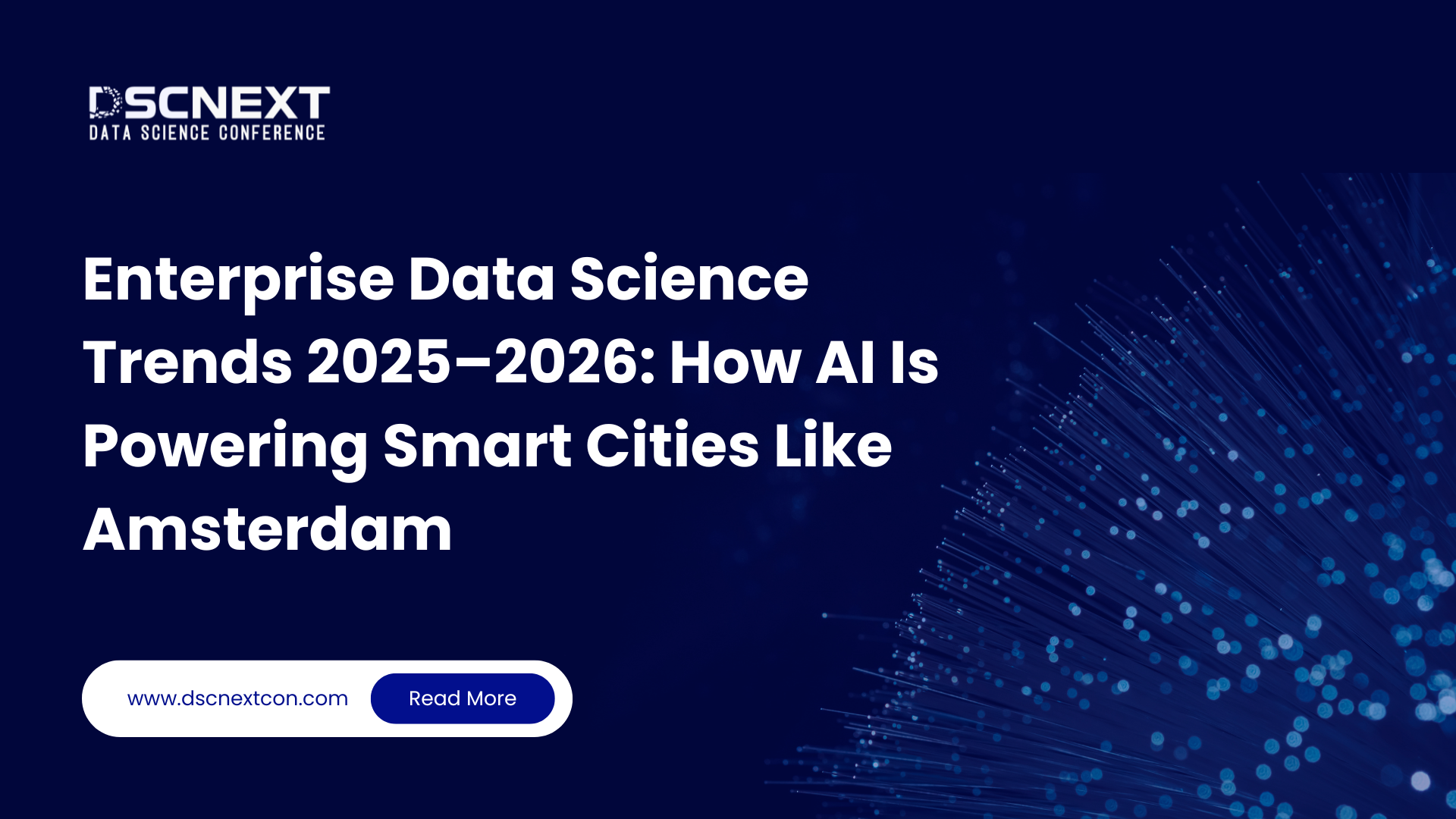 DSCNEXT
DATA SCIENCE CONFERENCE

Enterprise Data Science Trends 2025–2026: How AI Is Powering Smart Cities Like Amsterdam

www.dscnextcon.com
Read More